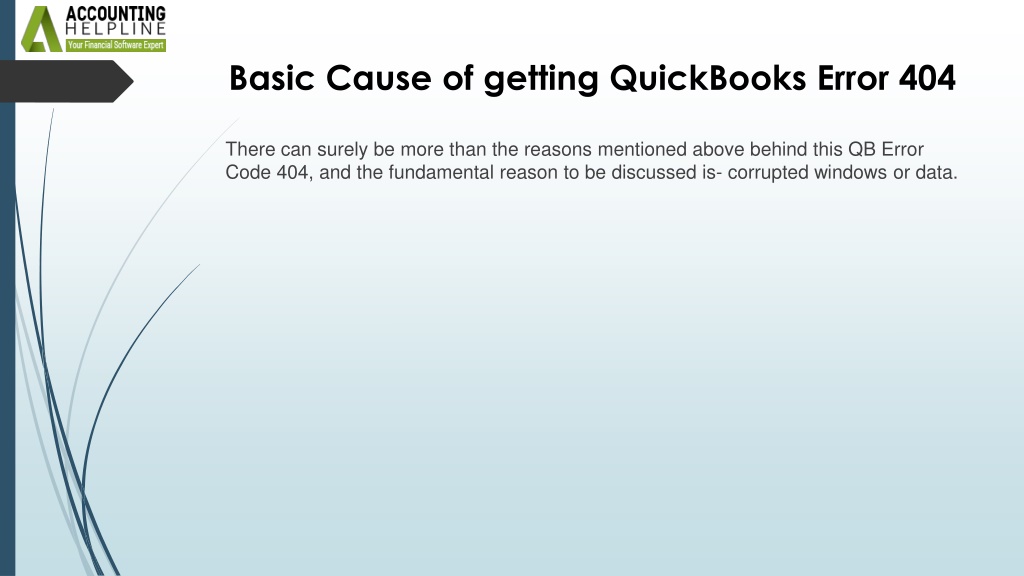 ACCOUNTING
HELPLINE
Your Financial Software Expert

Basic Cause of getting QuickBooks Error 404

There can surely be more than the reasons mentioned above behind this QB Error Code 404, and the fundamental reason to be discussed is- corrupted windows or data.